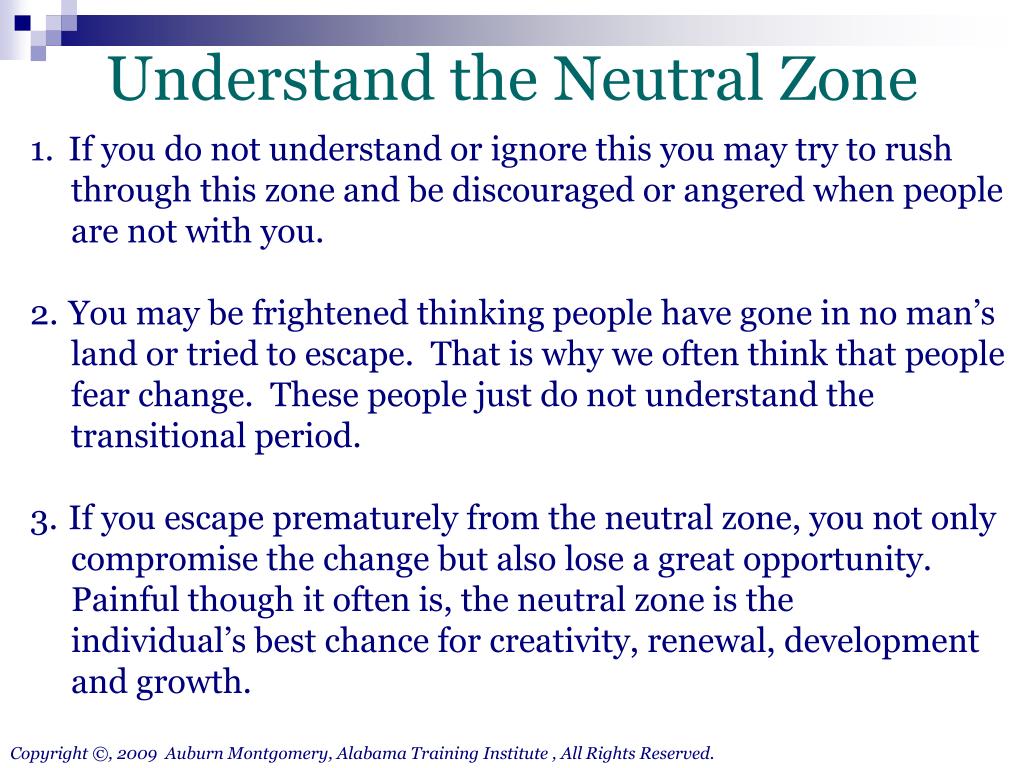 Understand the Neutral Zone

1. If you do not understand or ignore this you may try to rush through this zone and be discouraged or angered when people are not with you.

2. You may be frightened thinking people have gone in no man’s land or tried to escape. That is why we often think that people fear change. These people just do not understand the transitional period.

3. If you escape prematurely from the neutral zone, you not only compromise the change but also lose a great opportunity. Painful though it often is, the neutral zone is the individual’s best chance for creativity, renewal, development and growth.

Copyright ©, 2009 Auburn Montgomery, Alabama Training Institute , All Rights Reserved.